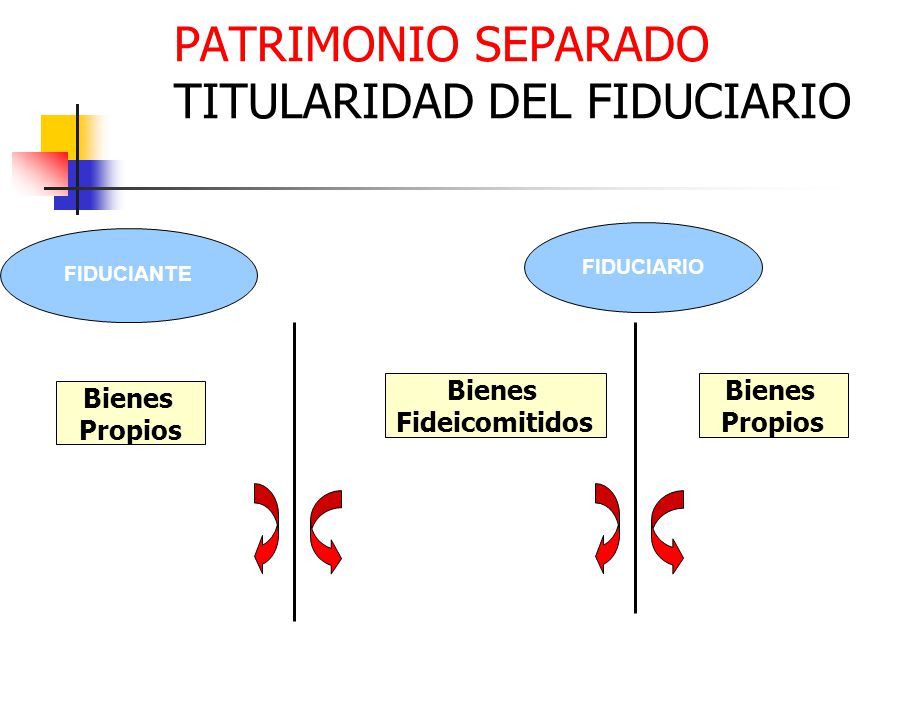 PATRIMONIO SEPARADO
TITULARIDAD DEL FIDUCIARIO

FIDUCIANTE

FIDUCIARIO

Bienes Propios

Bienes Fideicomitidos

Bienes Propios